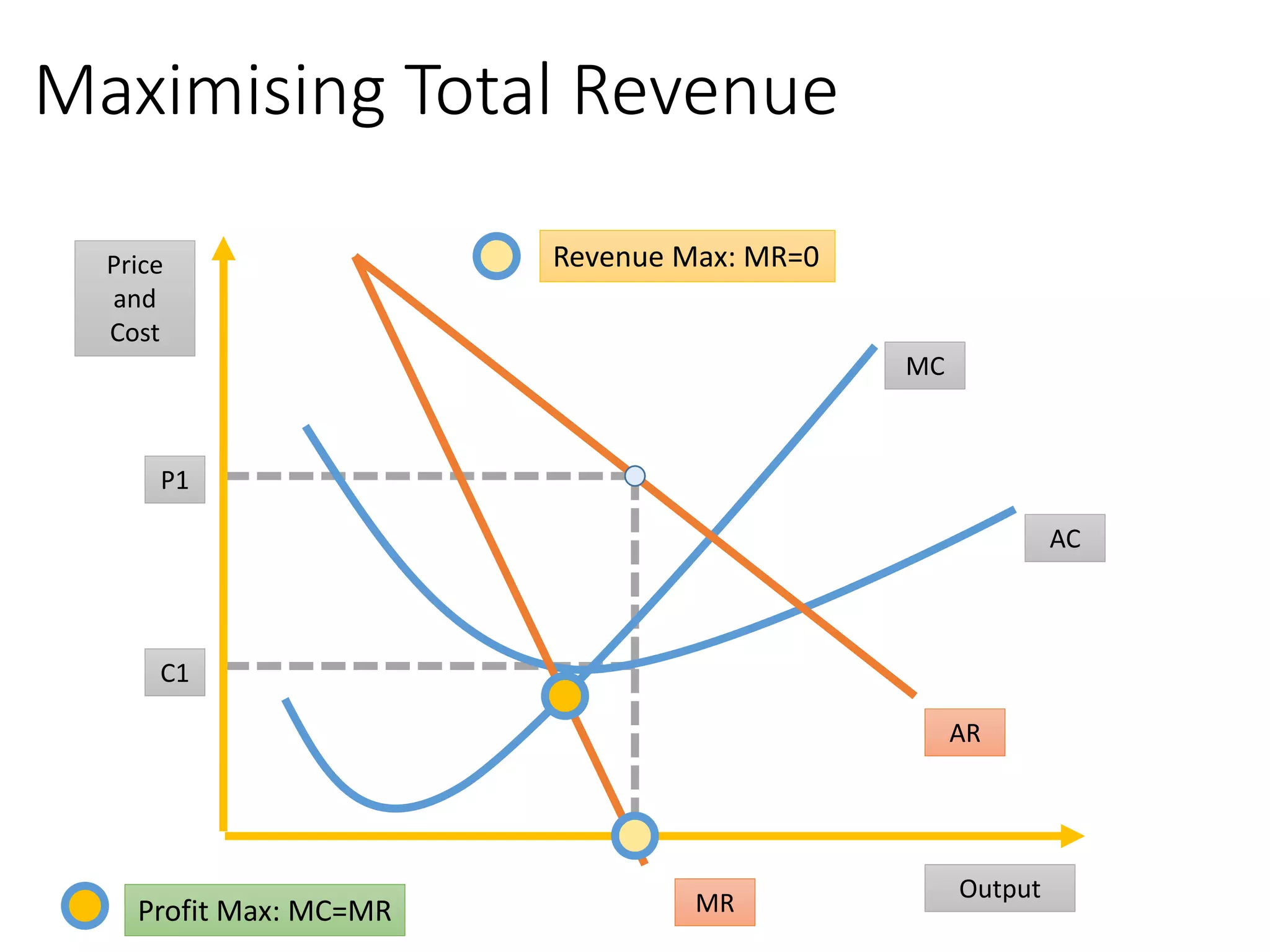 Maximising Total Revenue

Price and Cost

Revenue Max: MR=0

MC

P1

AC

C1

AR

MR

Output

Profit Max: MC=MR